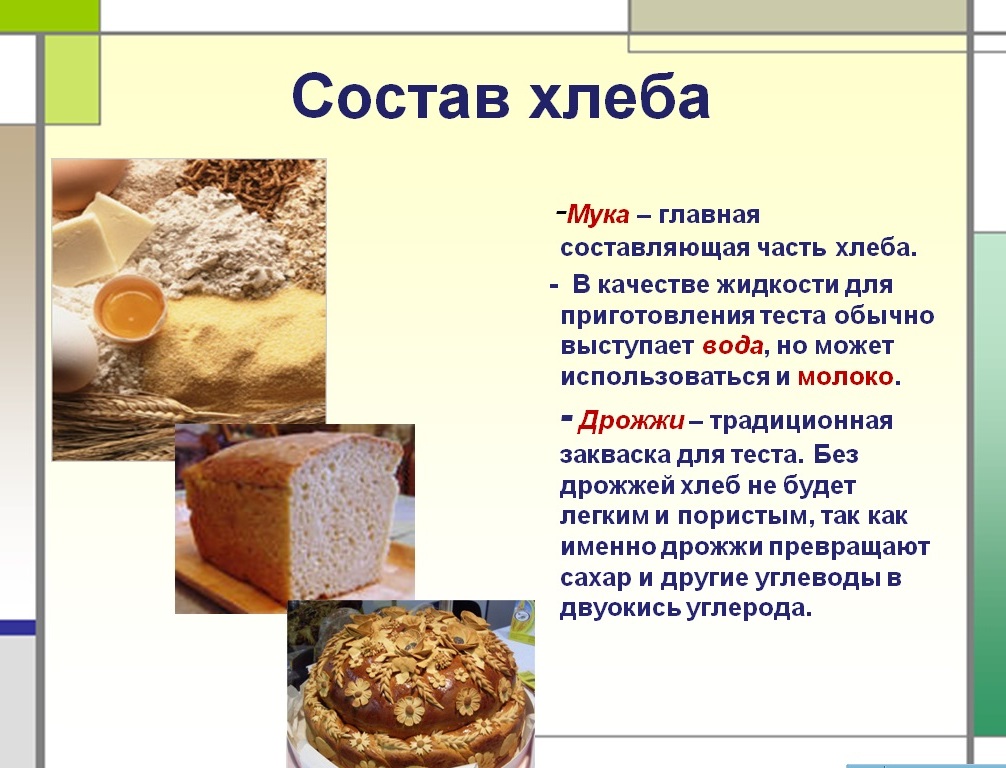 Состав хлеба

-Мука – главная составляющая часть хлеба.

- В качестве жидкости для приготовления теста обычно выступает вода, но может использоваться и молоко.

- Дрожжи – традиционная закваска для теста. Без дрожжей хлеб не будет легким и пористым, так как именно дрожжи превращают сахар и другие углеводы в двуокись углерода.